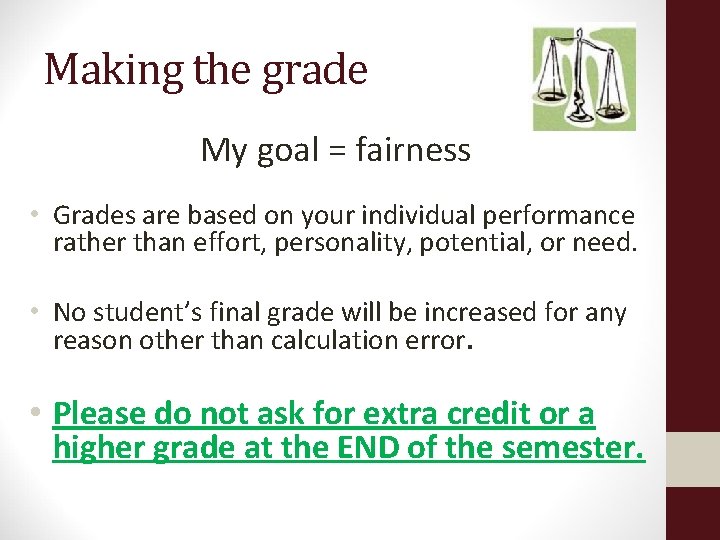 Making the grade

My goal = fairness

• Grades are based on your individual performance rather than effort, personality, potential, or need.

• No student's final grade will be increased for any reason other than calculation error.

• Please do not ask for extra credit or a higher grade at the END of the semester.